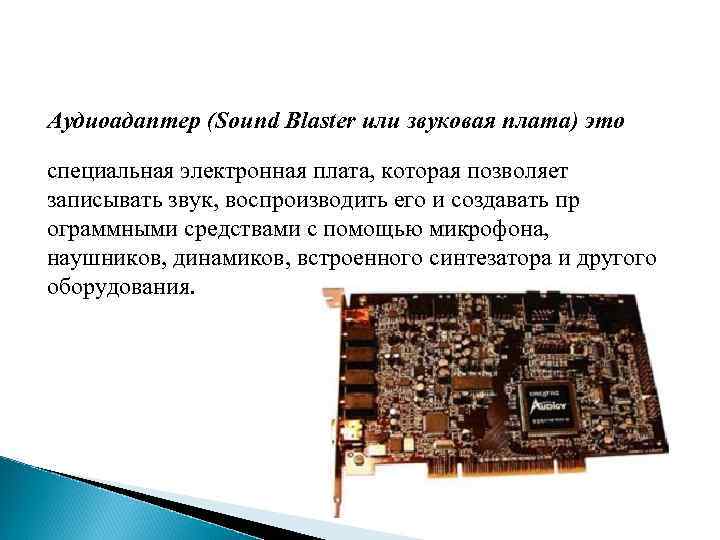 Аудиоадаптер (Sound Blaster или звуковая плата) это

специальная электронная плата, которая позволяет записывать звук, воспроизводить его и создавать пр ограммными средствами с помощью микрофона, наушников, динамиков, встроенного синтезатора и другого оборудования.

CREATIVE
Audigy